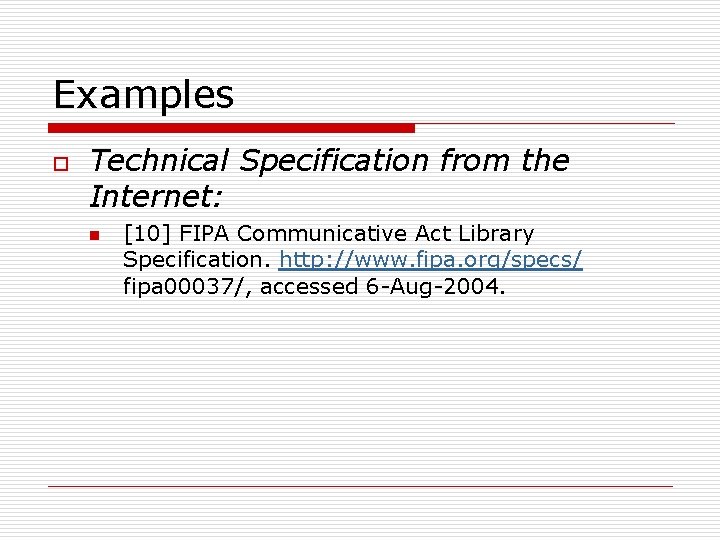 Examples

Technical Specification from the Internet:

[10] FIPA Communicative Act Library Specification. http://www.fipa.org/specs/ fipa00037/, accessed 6-Aug-2004.